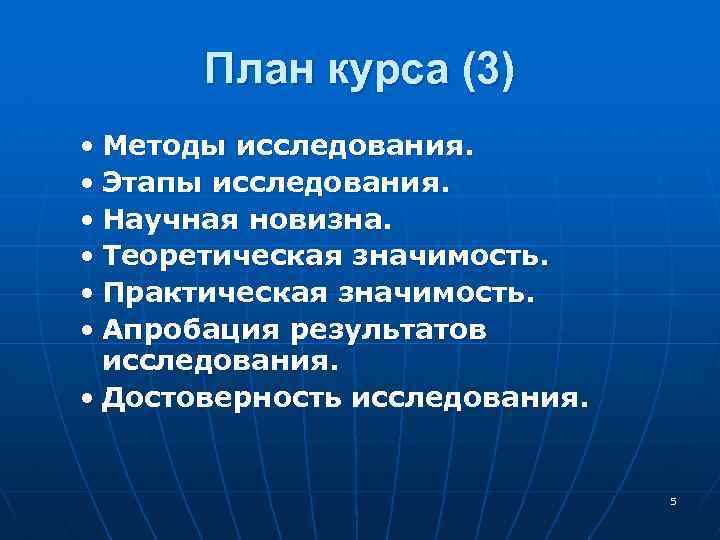 План курса (3)

• Методы исследования.
• Этапы исследования.
• Научная новизна.
• Теоретическая значимость.
• Практическая значимость.
• Апробация результатов исследования.
• Достоверность исследования.

5